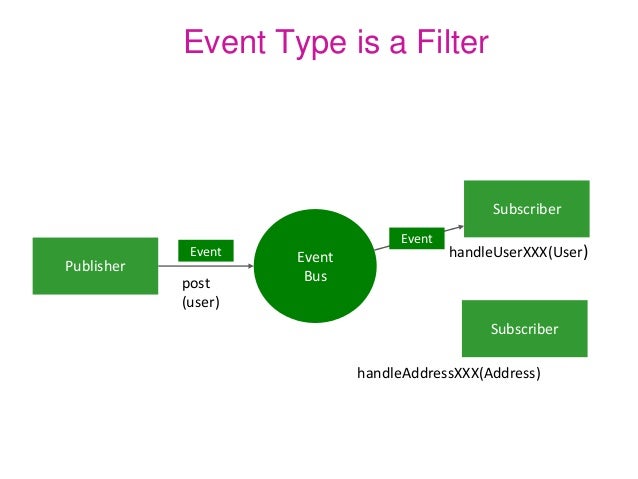 Event Type is a Filter

Publisher

Event

post
(user)

Event
Bus

Event

Subscriber

handleUserXXX(User)

Subscriber

handleAddressXXX(Address)